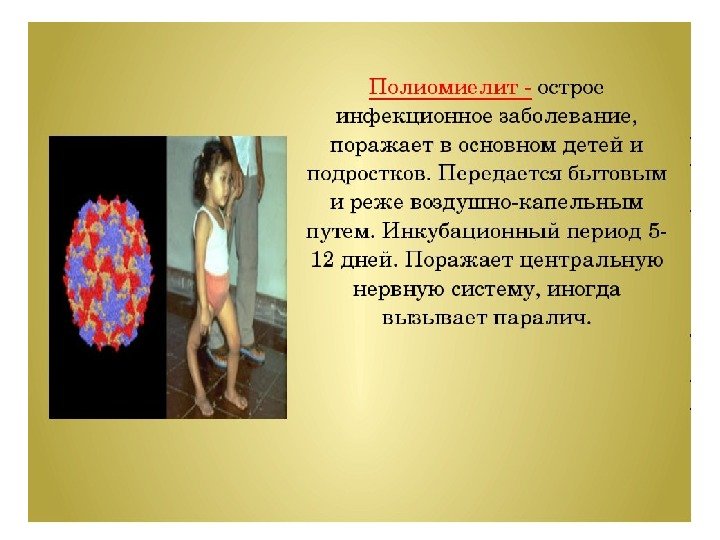 Полиомиелит - острое инфекционное заболевание, поражает в основном детей и подростков. Передается бытовым и реже воздушно-капельным путем. Инкубационный период 5-12 дней. Поражает центральную нервную систему, иногда вызывает паралич.